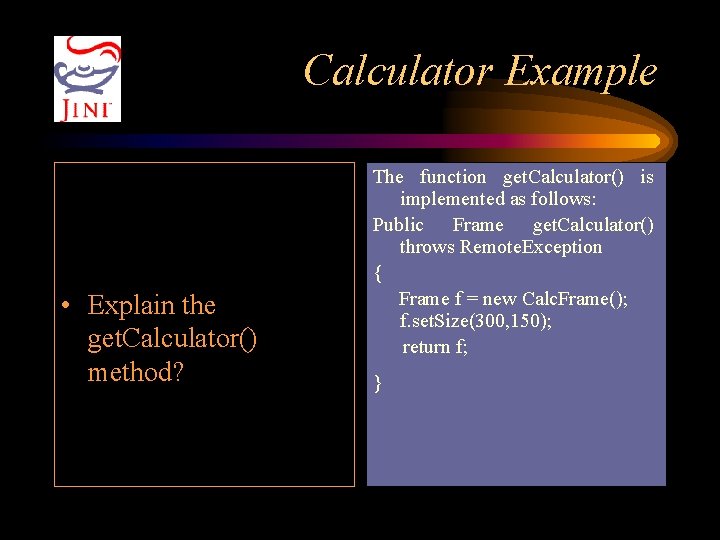 JINI

Calculator Example

• Explain the getCalculator() method?

The function getCalculator() is implemented as follows:

Public Frame getCalculator() throws RemoteException

{

Frame f = new CalcFrame();
f.setSize(300,150);
return f;

}